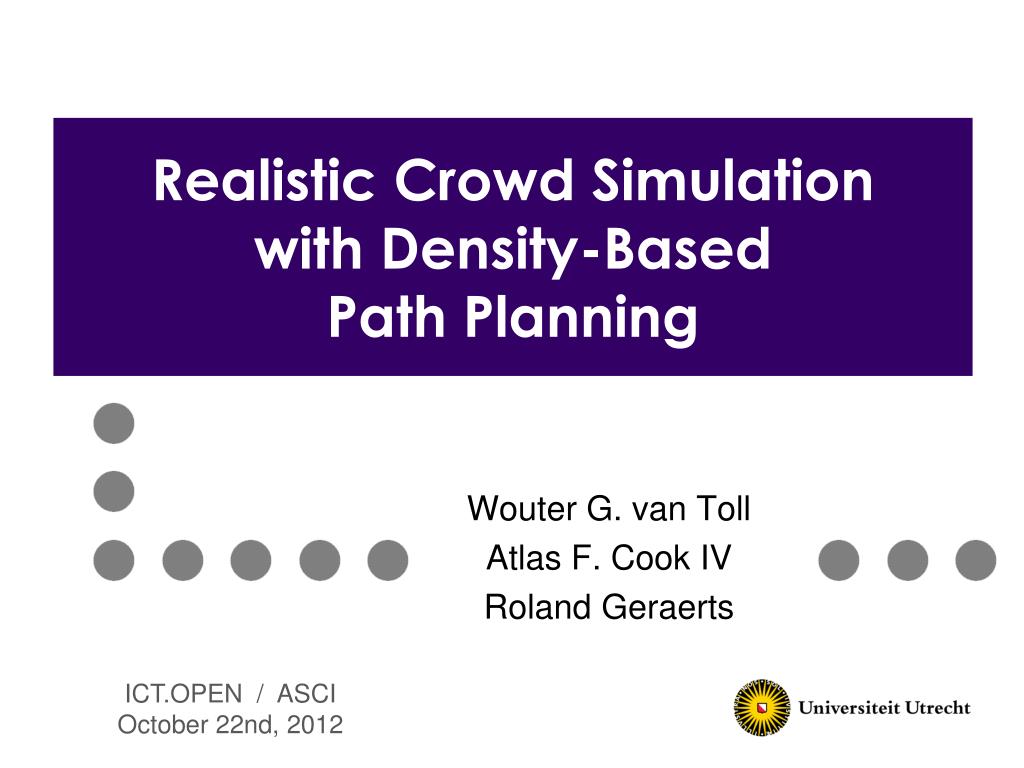 Realistic Crowd Simulation with Density-Based Path Planning

Wouter G. van Toll
Atlas F. Cook IV
Roland Geraerts

ICT.OPEN / ASCI
October 22nd, 2012

Universiteit Utrecht